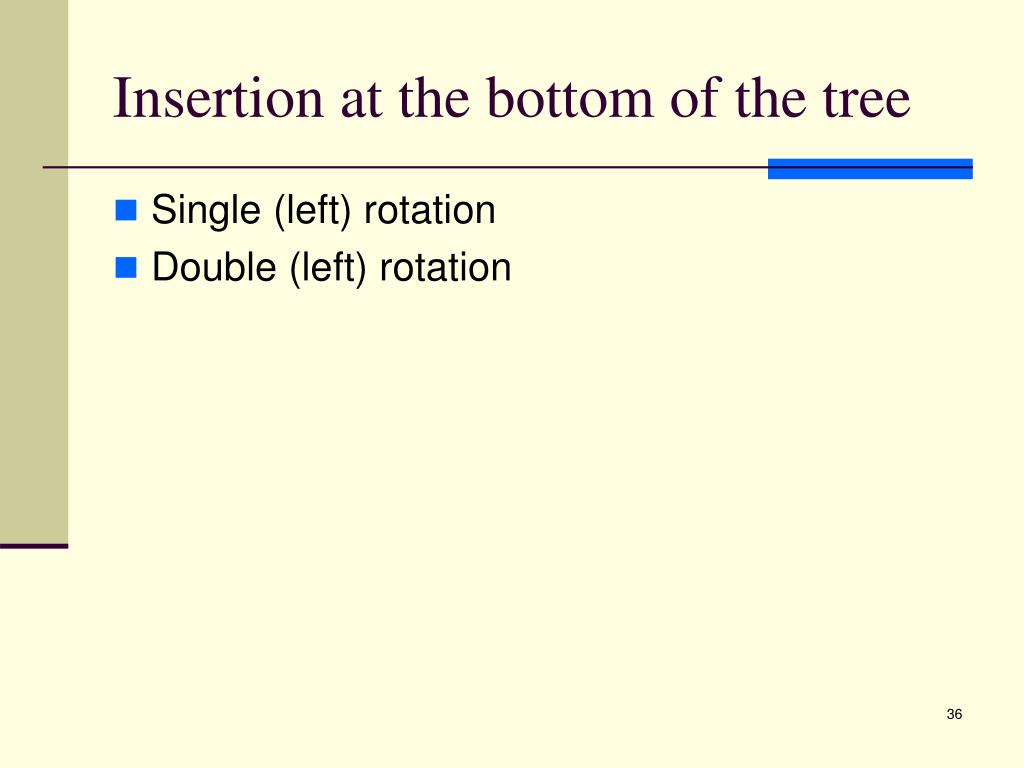 Insertion at the bottom of the tree

Single (left) rotation
Double (left) rotation

36